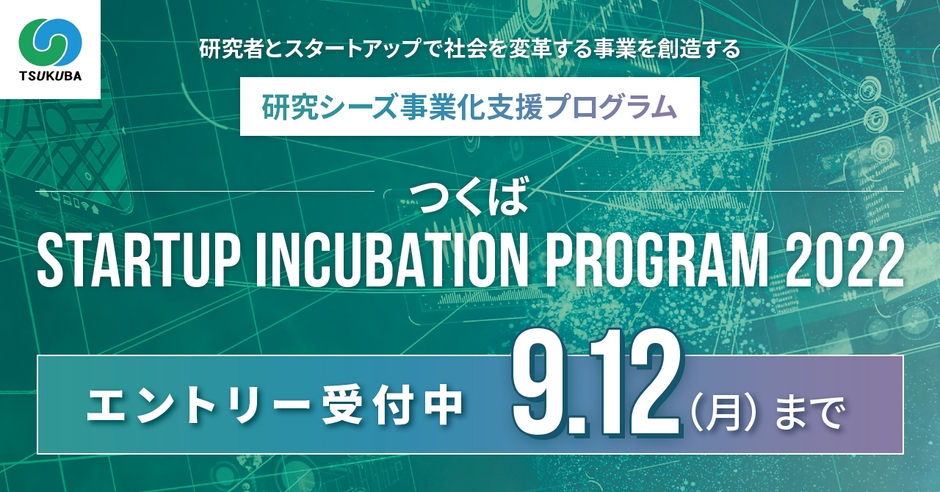 TSUKUBA

研究者とスタートアップで社会を変革する事業を創造する

研究シーズ事業化支援プログラム

つくば
STARTUP INCUBATION PROGRAM 2022

エントリー受付中 9.12（月）まで